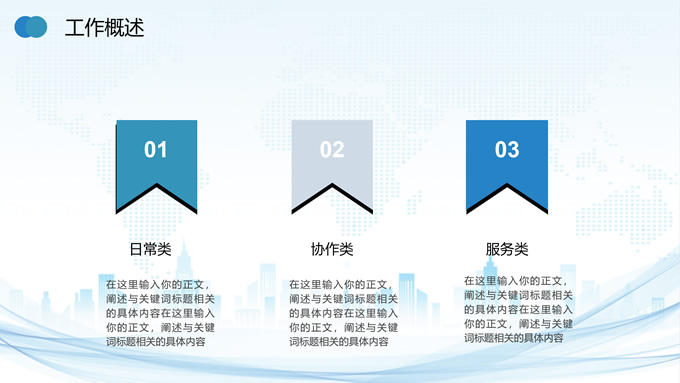 工作概述

01

日常类

在这里输入你的正文，阐述与关键词标题相关的具体内容在这里输入你的正文，阐述与关键词标题相关的具体内容

02

协作类

在这里输入你的正文，阐述与关键词标题相关的具体内容在这里输入你的正文，阐述与关键词标题相关的具体内容

03

服务类

在这里输入你的正文，阐述与关键词标题相关的具体内容在这里输入你的正文，阐述与关键词标题相关的具体内容